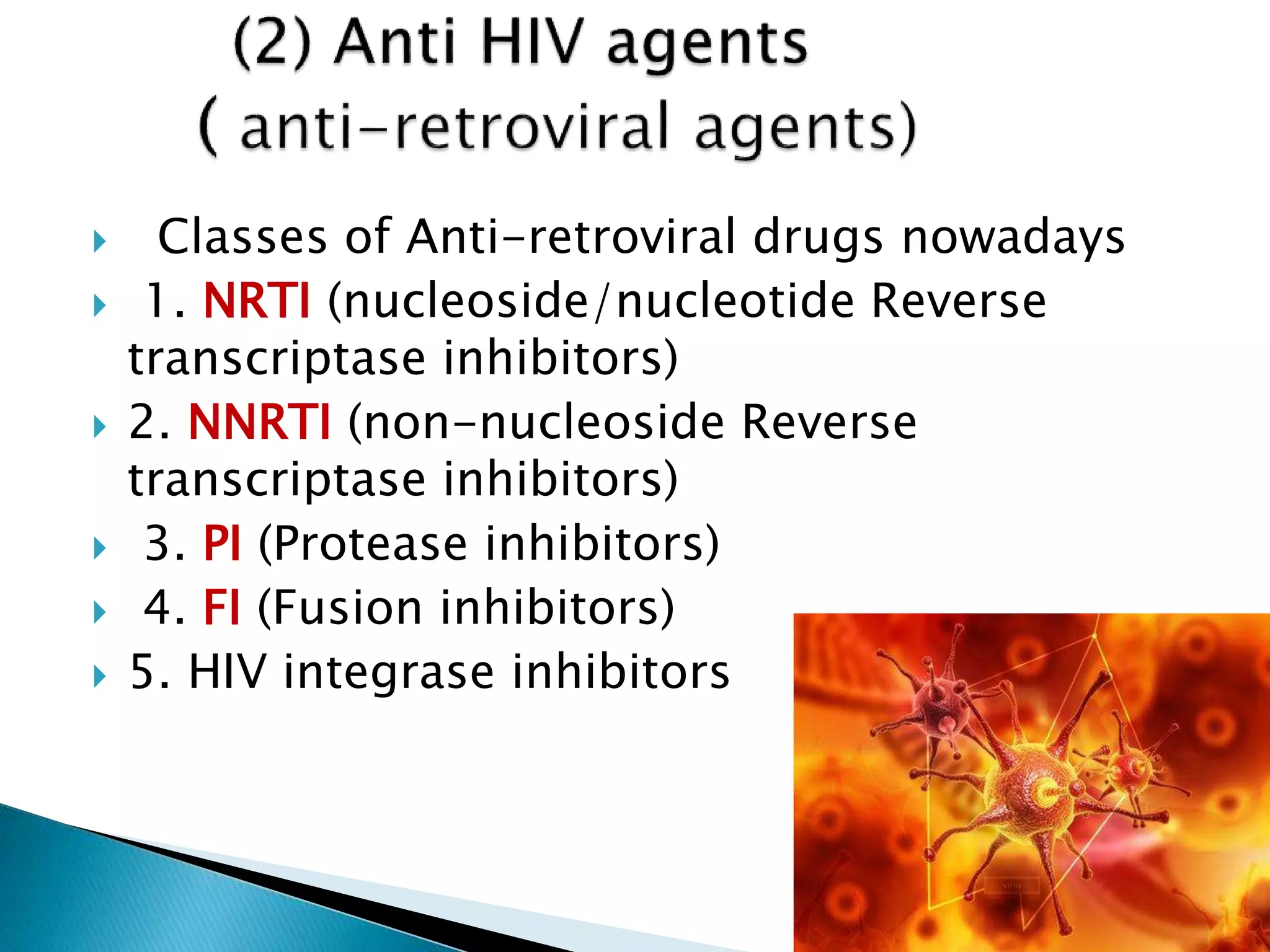 (2) Anti HIV agents
( anti-retroviral agents)

Classes of Anti-retroviral drugs nowadays
1. NRTI (nucleoside/nucleotide Reverse transcriptase inhibitors)
2. NNRTI (non-nucleoside Reverse transcriptase inhibitors)
3. PI (Protease inhibitors)
4. FI (Fusion inhibitors)
5. HIV integrase inhibitors